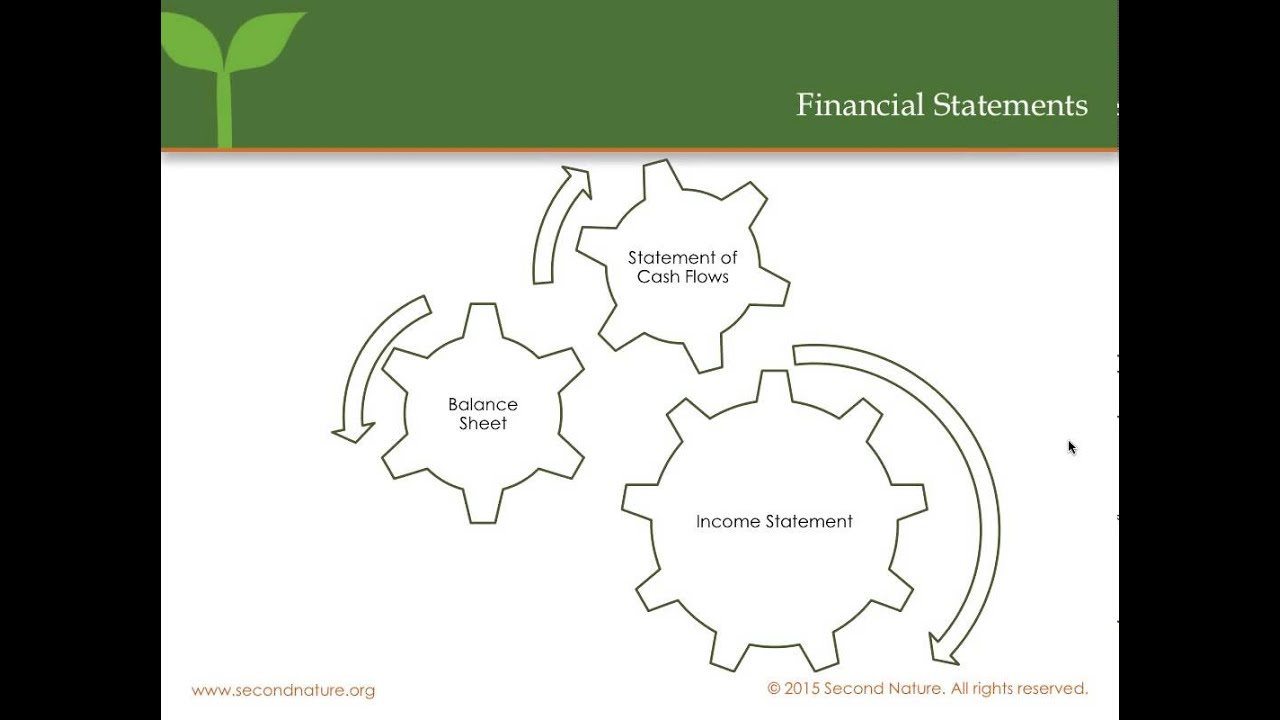 Financial Statements

Statement of Cash Flows

Balance Sheet

Income Statement

www.secondnature.org

© 2015 Second Nature. All rights reserved.